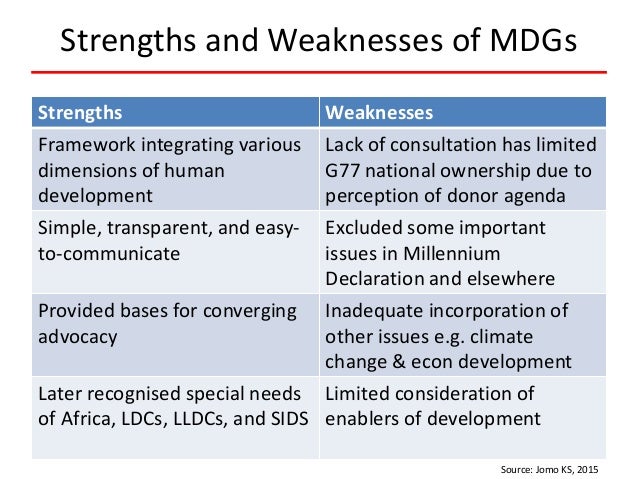 Strengths and Weaknesses of MDGs

| Strengths | Weaknesses |
|---|---|
| Framework integrating various dimensions of human development | Lack of consultation has limited G77 national ownership due to perception of donor agenda |
| Simple, transparent, and easy-to-communicate | Excluded some important issues in Millennium Declaration and elsewhere |
| Provided bases for converging advocacy | Inadequate incorporation of other issues e.g. climate change & econ development |
| Later recognised special needs of Africa, LDCs, LLDCs, and SIDS | Limited consideration of enablers of development |

Source: Jomo KS, 2015